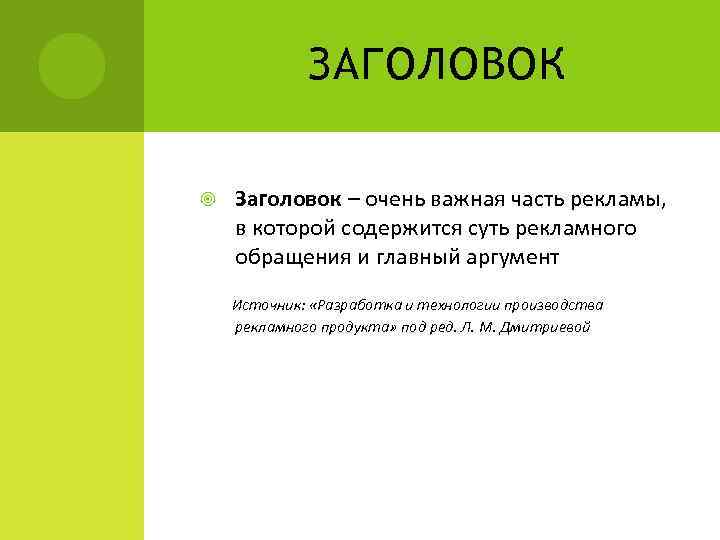 ЗАГОЛОВОК

Заголовок – очень важная часть рекламы, в которой содержится суть рекламного обращения и главный аргумент

Источник: «Разработка и технологии производства рекламного продукта» под ред. Л. М. Дмитриевой